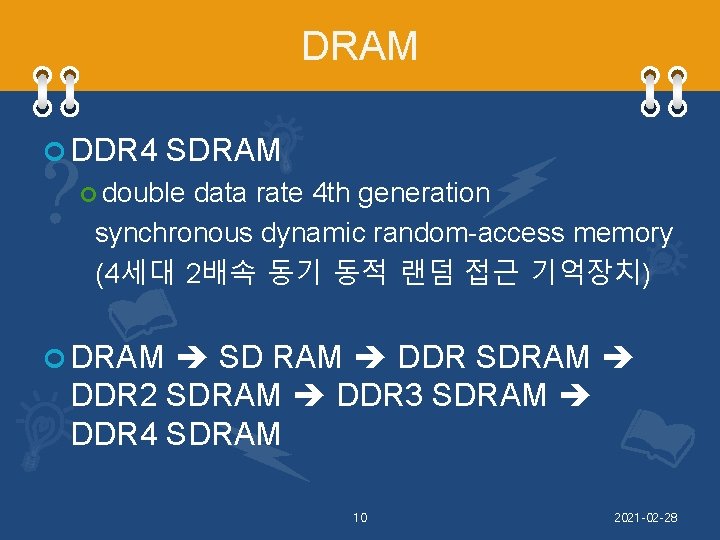 DRAM

DDR4 SDRAM

double data rate 4th generation synchronous dynamic random-access memory (4세대 2배속 동기 동적 랜덤 접근 기억장치)

DRAM → SD RAM → DDR SDRAM → DDR2 SDRAM → DDR3 SDRAM → DDR4 SDRAM

10

2021-02-28